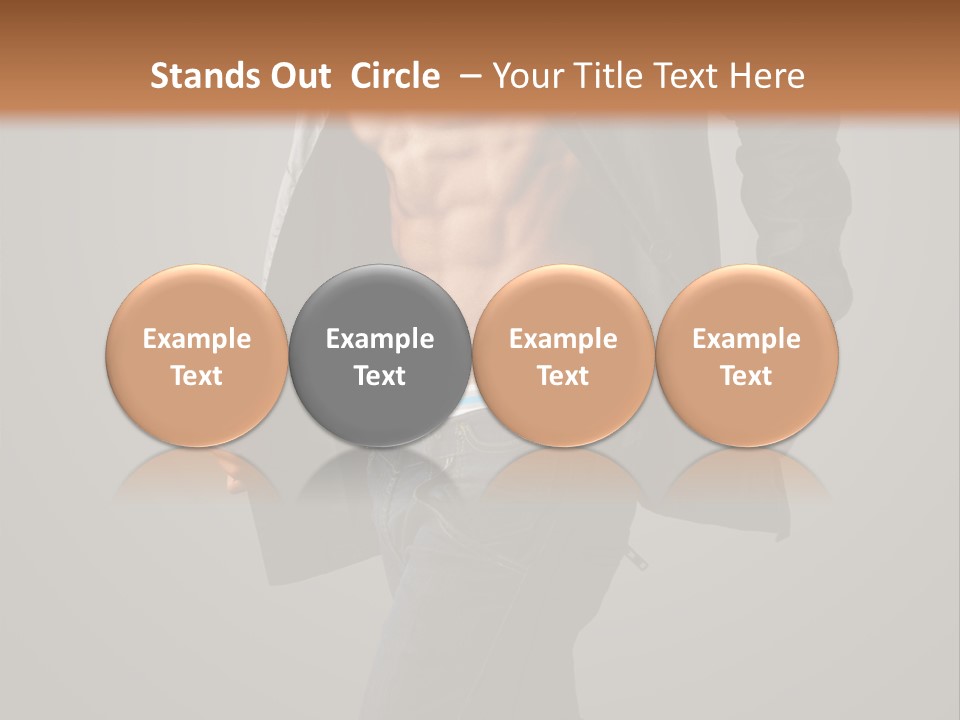 Stands Out Circle – Your Title Text Here

Example Text

Example Text

Example Text

Example Text